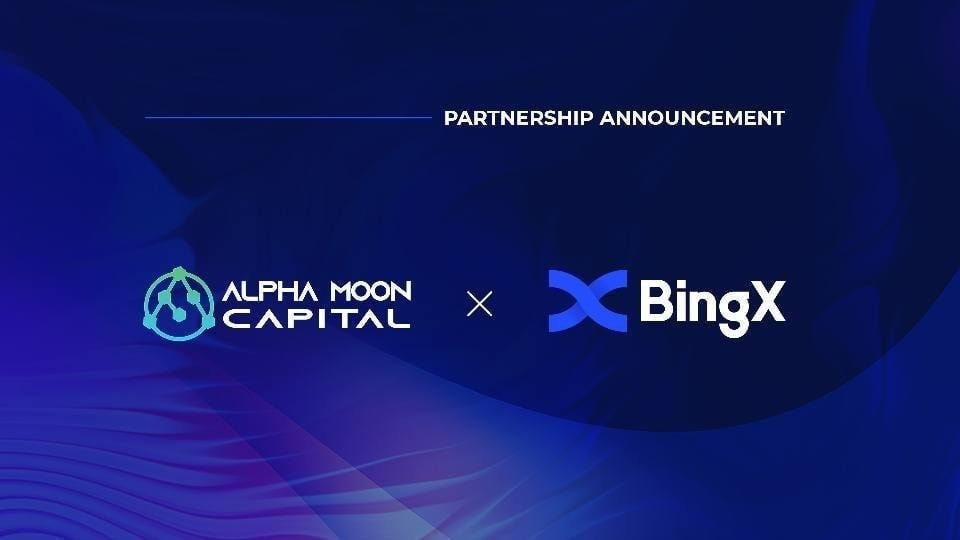 PARTNERSHIP ANNOUNCEMENT

ALPHA MOON CAPITAL × BingX